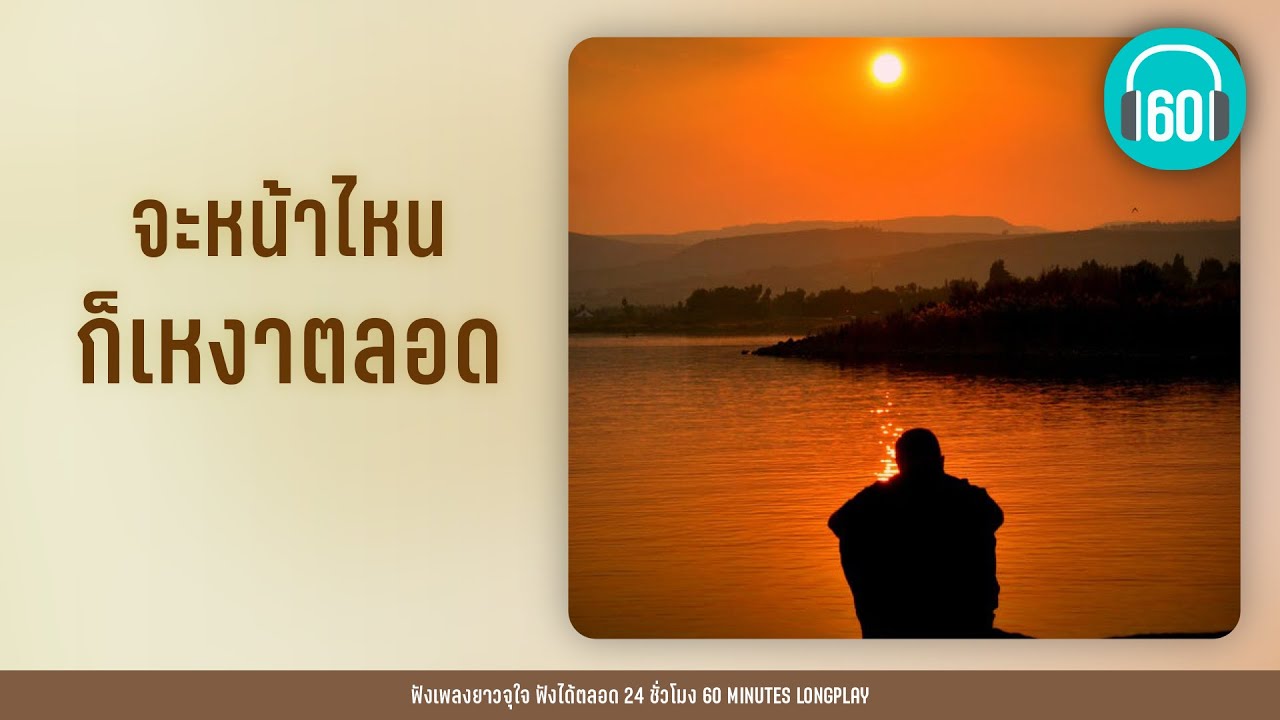 จะหน้าไหน
ก็เหงาตลอด

60

ฟังเพลงยาวจุใจ ฟังได้ตลอด 24 ชั่วโมง 60 MINUTES LONGPLAY